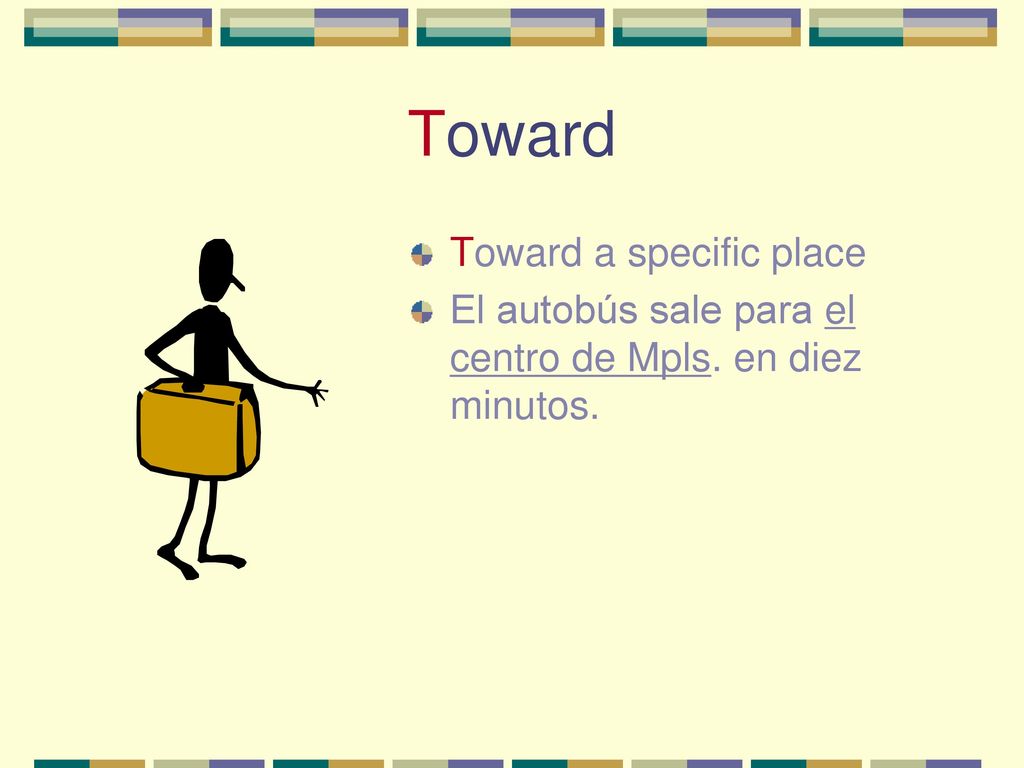 Toward

Toward a specific place

El autobús sale para el centro de Mpls. en diez minutos.